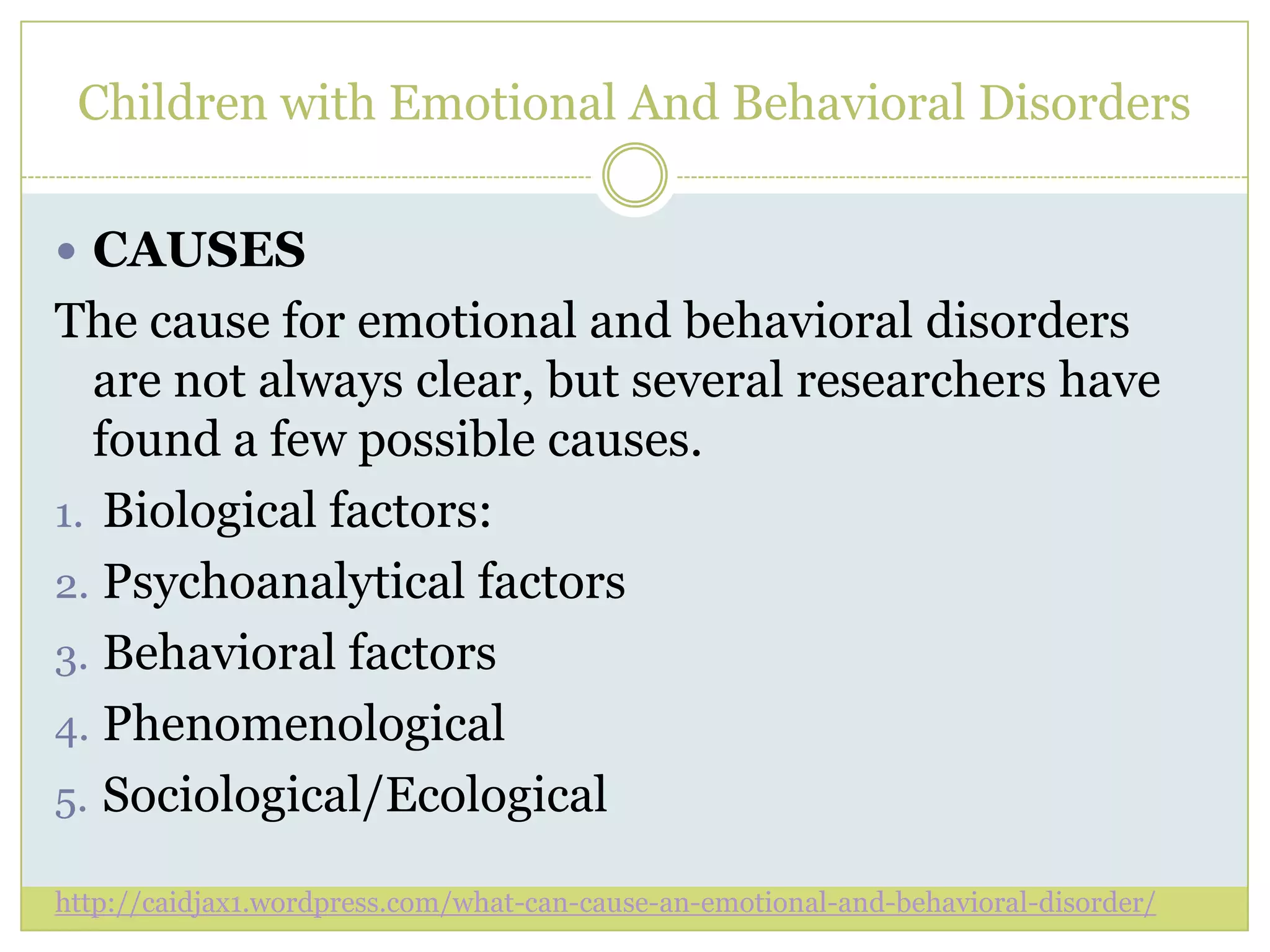 Children with Emotional And Behavioral Disorders

• CAUSES

The cause for emotional and behavioral disorders are not always clear, but several researchers have found a few possible causes.

1. Biological factors:
2. Psychoanalytical factors
3. Behavioral factors
4. Phenomenological
5. Sociological/Ecological

http://caidjax1.wordpress.com/what-can-cause-an-emotional-and-behavioral-disorder/